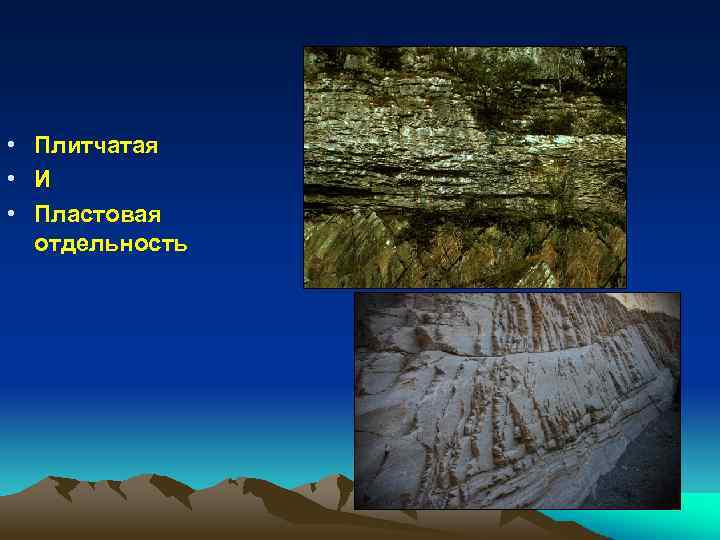 • Плитчатая
• И
• Пластовая отдельность